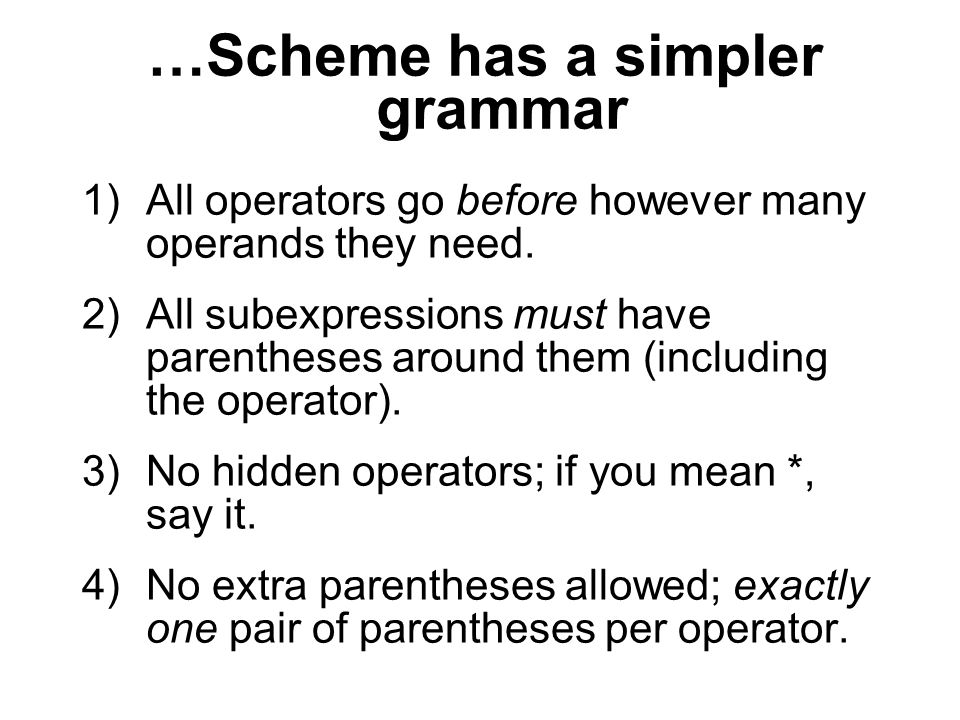 …Scheme has a simpler grammar

1) All operators go before however many operands they need.

2) All subexpressions must have parentheses around them (including the operator).

3) No hidden operators; if you mean *, say it.

4) No extra parentheses allowed; exactly one pair of parentheses per operator.